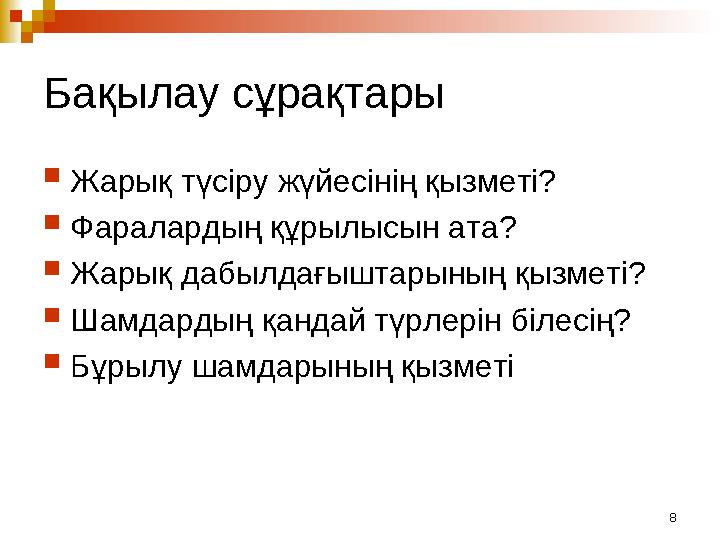 Бақылау сұрақтары

Жарық түсіру жүйесінің қызметі?
Фаралардың құрылысын ата?
Жарық дабылдағыштарының қызметі?
Шамдардың қандай түрлерін білесің?
Бұрылу шамдарының қызметі

8